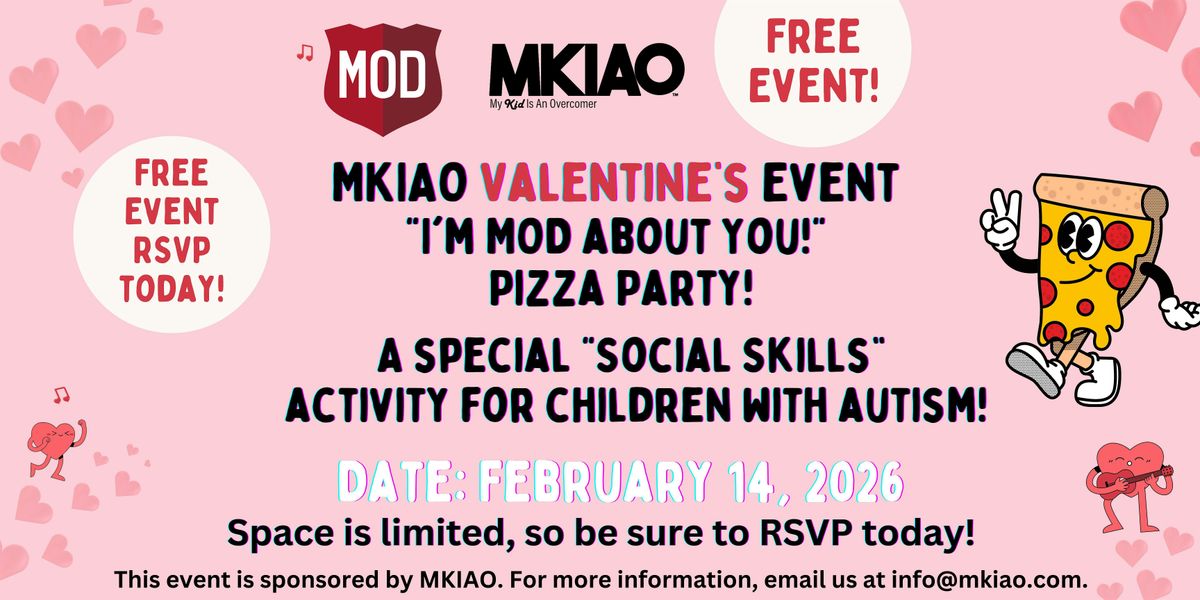 MOD

MKIAO
My Kid Is An Overcomer

FREE EVENT!

FREE EVENT RSVP TODAY!

MKIAO VALENTINE'S EVENT
"I'M MOD ABOUT YOU!"
PIZZA PARTY!

A SPECIAL "SOCIAL SKILLS" ACTIVITY FOR CHILDREN WITH AUTISM!

DATE: FEBRUARY 14, 2026

Space is limited, so be sure to RSVP today!

This event is sponsored by MKIAO. For more information, email us at info@mkiao.com.